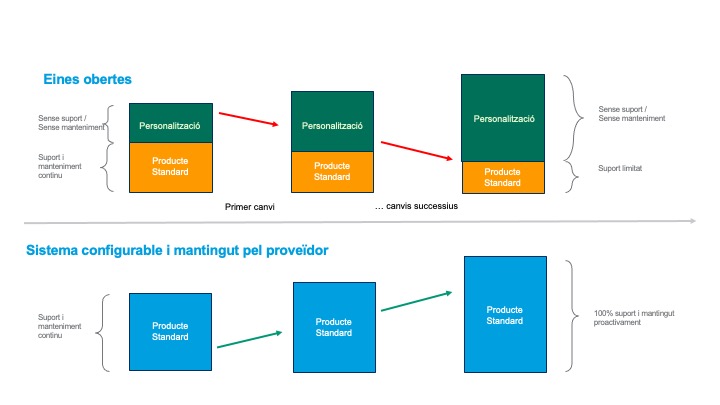 Eines obertes

Sense suport / Sense manteniment

Suport i manteniment continu

Personalització

Producte Standard

Personalització

Producte Standard

Personalització

Producte Standard

Sense suport / Sense manteniment

Suport limitat

Primer canvi

… canvis successius

Sistema configurable i mantingut pel proveïdor

Suport i manteniment continu

Producte Standard

Producte Standard

Producte Standard

100% suport i mantingut proactivament